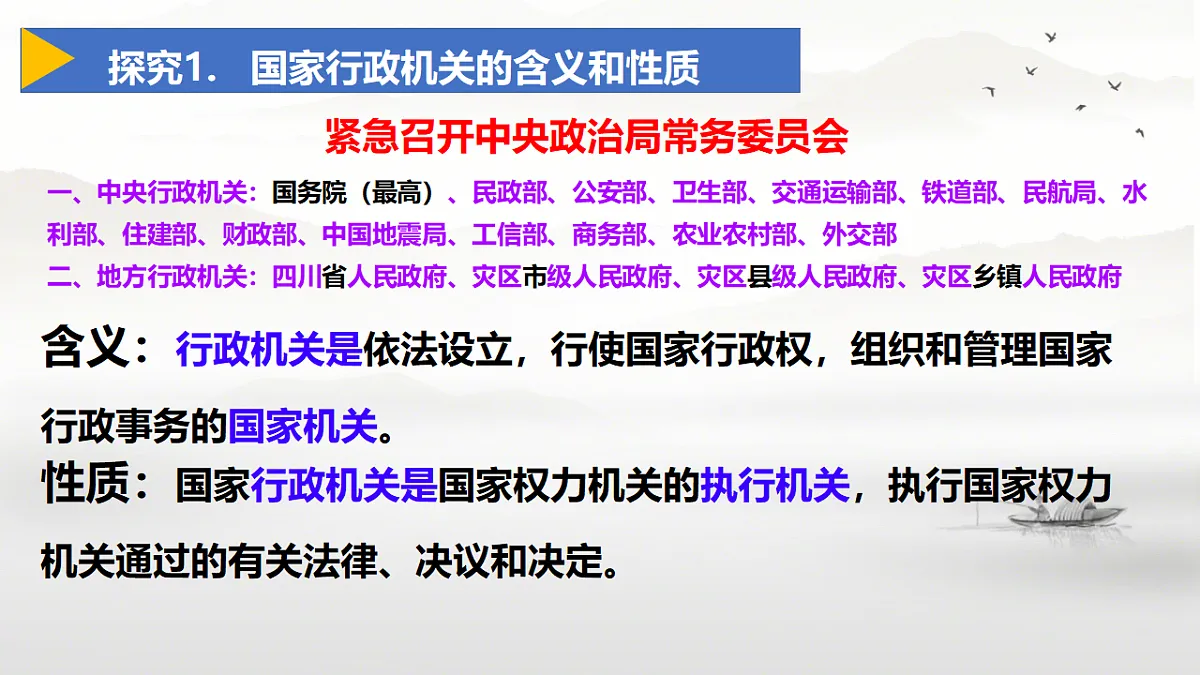 探究1. 国家行政机关的含义和性质

紧急召开中央政治局常务委员会

一、中央行政机关：国务院（最高）、民政部、公安部、卫生部、交通运输部、铁道部、民航局、水利部、住建部、财政部、中国地震局、工信部、商务部、农业农村部、外交部

二、地方行政机关：四川省人民政府、灾区市级人民政府、灾区县级人民政府、灾区乡镇人民政府

含义：行政机关是依法设立，行使国家行政权，组织和管理国家行政事务的国家机关。

性质：国家行政机关是国家权力机关的执行机关，执行国家权力机关通过的有关法律、决议和决定。